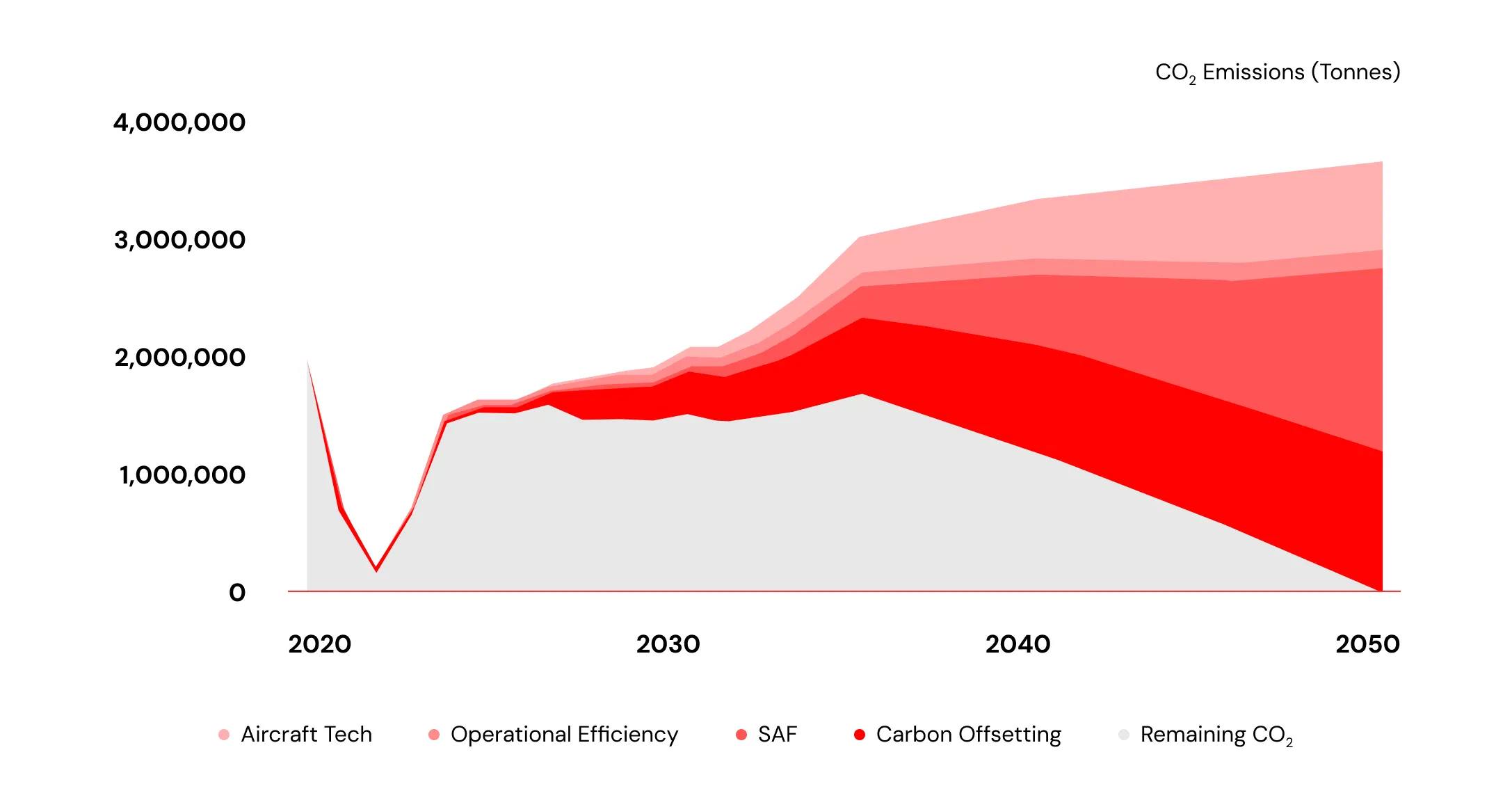 $CO_2$ Emissions (Tonnes)

4,000,000
3,000,000
2,000,000
1,000,000
0

2020
2030
2040
2050

Aircraft Tech
Operational Efficiency
SAF
Carbon Offsetting
Remaining $CO_2$